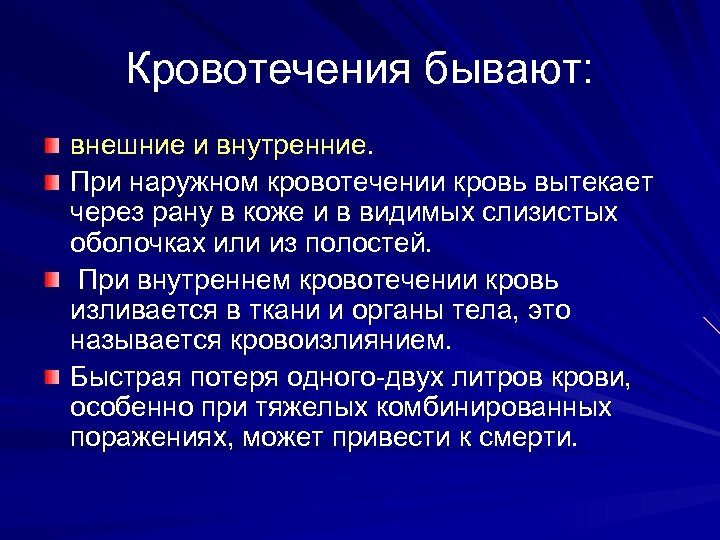 Кровотечения бывают:

внешние и внутренние.

При наружном кровотечении кровь вытекает через рану в коже и в видимых слизистых оболочках или из полостей.

При внутреннем кровотечении кровь изливается в ткани и органы тела, это называется кровоизлиянием.

Быстрая потеря одного-двух литров крови, особенно при тяжелых комбинированных поражениях, может привести к смерти.